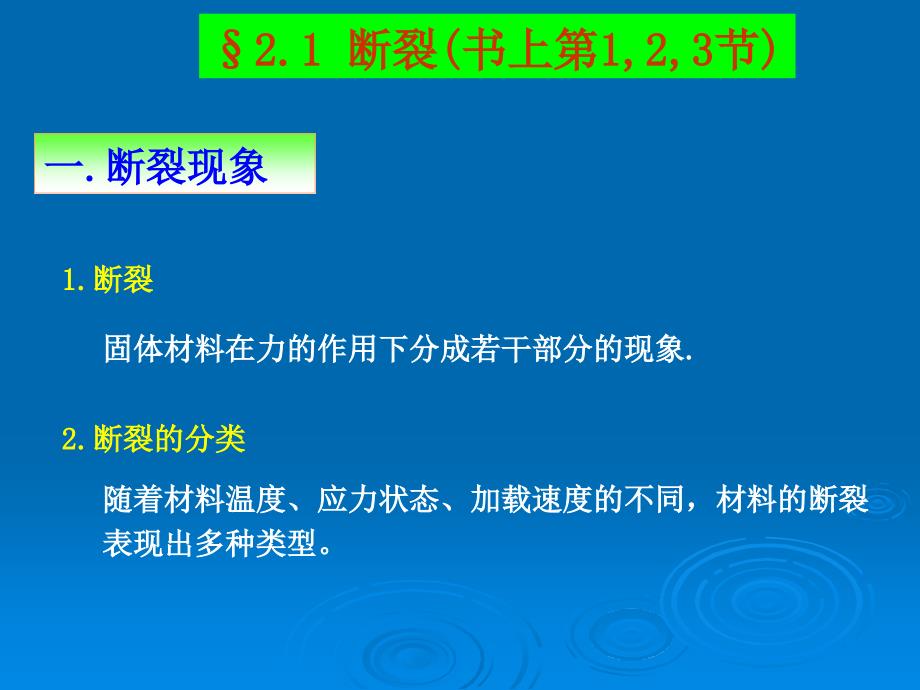 §2.1 断裂(书上第1,2,3节)

一.断裂现象

1.断裂

固体材料在力的作用下分成若干部分的现象.

2.断裂的分类

随着材料温度、应力状态、加载速度的不同，材料的断裂表现出多种类型。